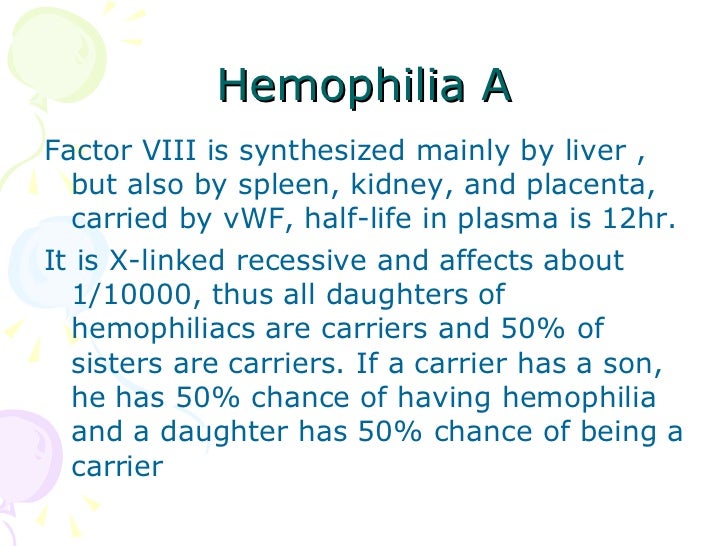 Hemophilia A

Factor VIII is synthesized mainly by liver , but also by spleen, kidney, and placenta, carried by vWF, half-life in plasma is 12hr.

It is X-linked recessive and affects about 1/10000, thus all daughters of hemophiliacs are carriers and 50% of sisters are carriers. If a carrier has a son, he has 50% chance of having hemophilia and a daughter has 50% chance of being a carrier